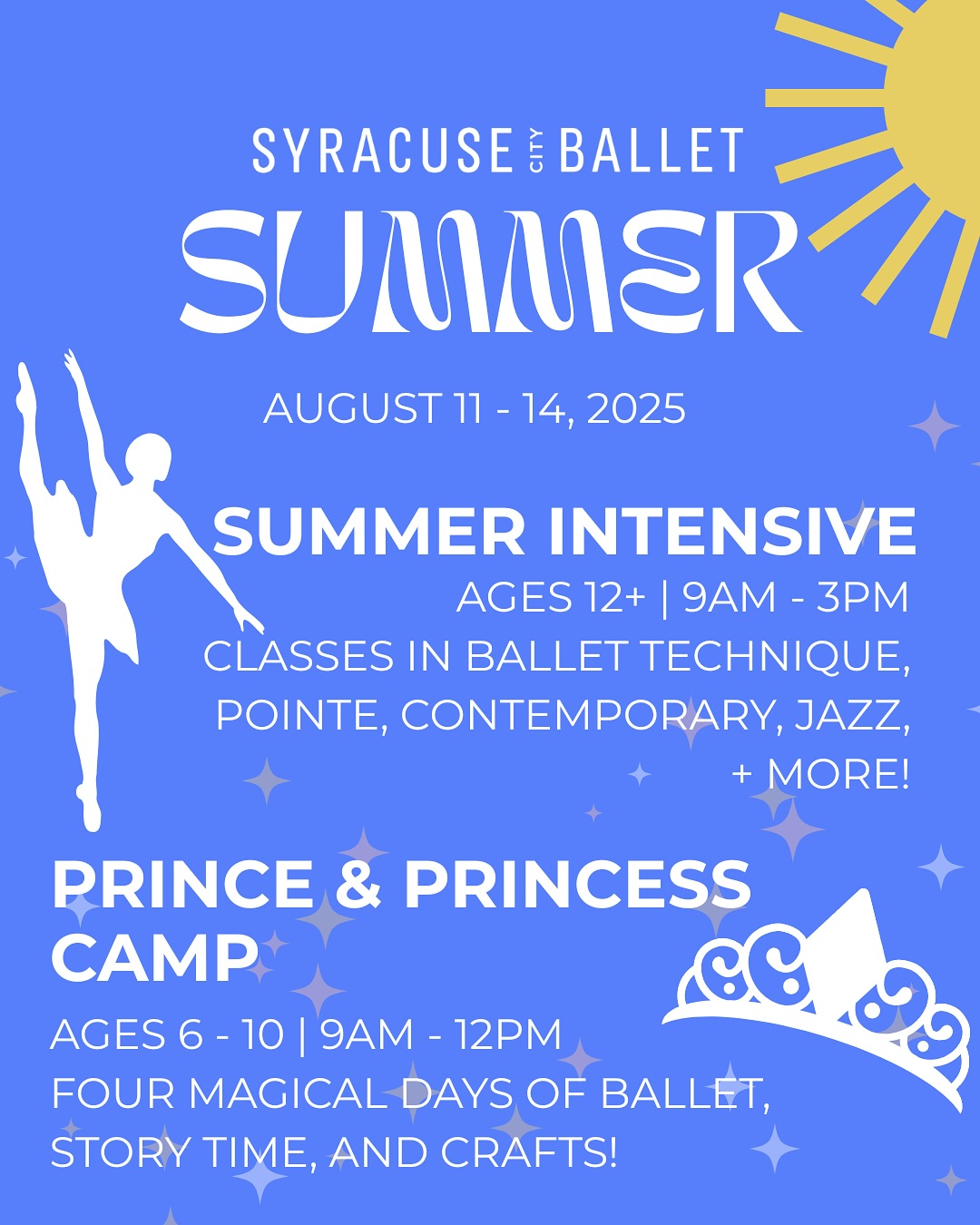 SYRACUSE CITY BALLET

SUMMER

AUGUST 11 - 14, 2025

SUMMER INTENSIVE

AGES 12+ | 9AM - 3PM
CLASSES IN BALLET TECHNIQUE, POINTE, CONTEMPORARY, JAZZ, + MORE!

PRINCE & PRINCESS CAMP

AGES 6 - 10 | 9AM - 12PM
FOUR MAGICAL DAYS OF BALLET, STORY TIME, AND CRAFTS!